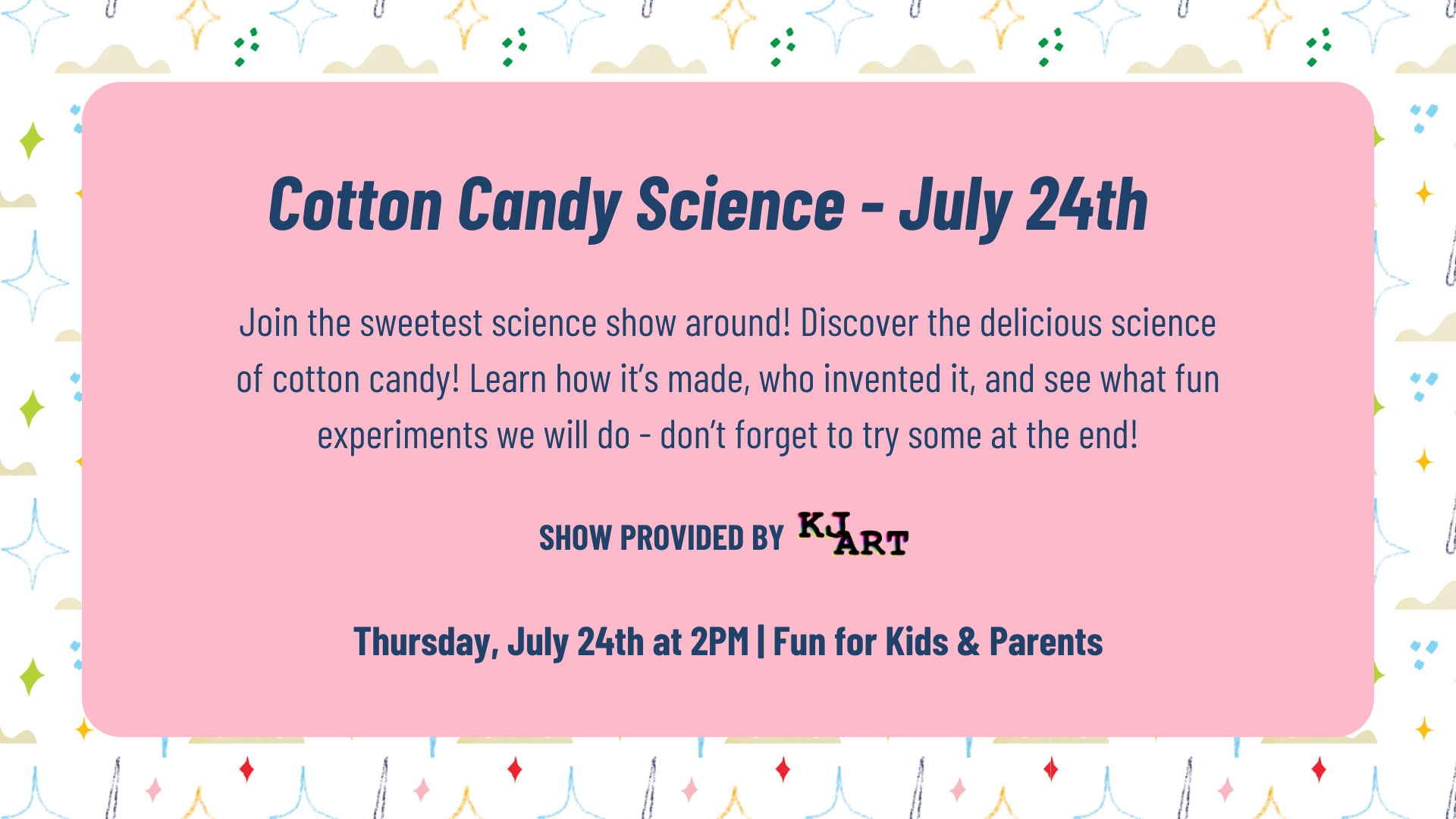 Cotton Candy Science - July 24th

Join the sweetest science show around! Discover the delicious science of cotton candy! Learn how it's made, who invented it, and see what fun experiments we will do - don't forget to try some at the end!

SHOW PROVIDED BY KJ ART

Thursday, July 24th at 2PM | Fun for Kids & Parents